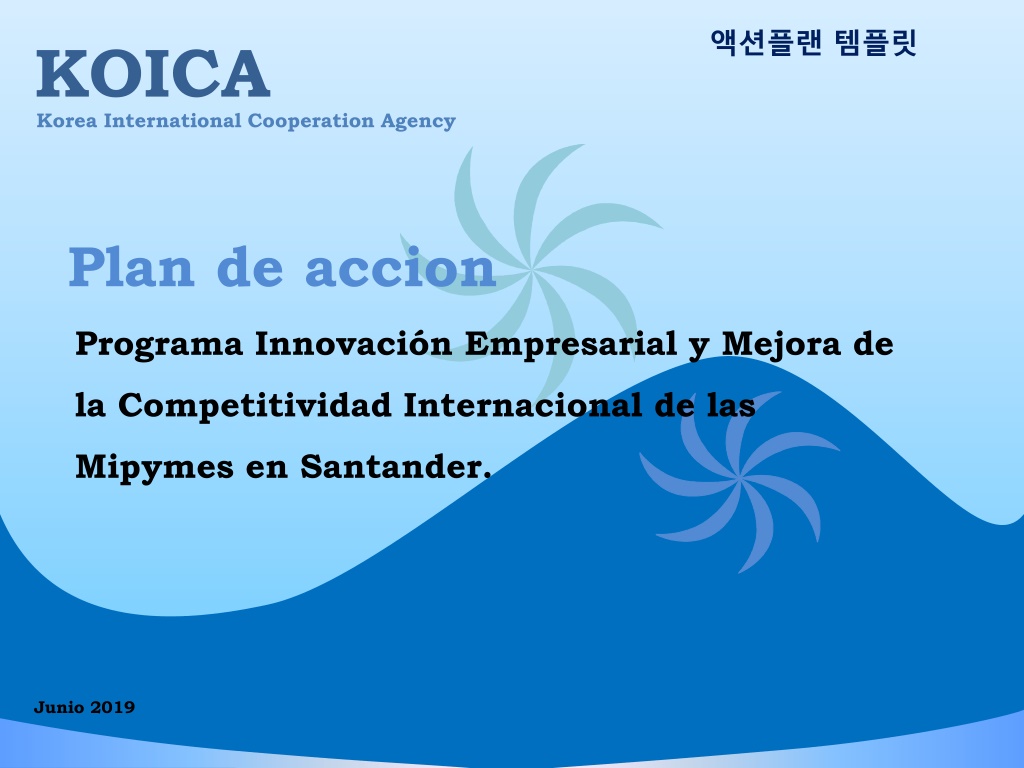 KOICA
Korea International Cooperation Agency

액션플랜 템플릿

Plan de accion

Programa Innovación Empresarial y Mejora de la Competitividad Internacional de las Mipymes en Santander.

Junio 2019